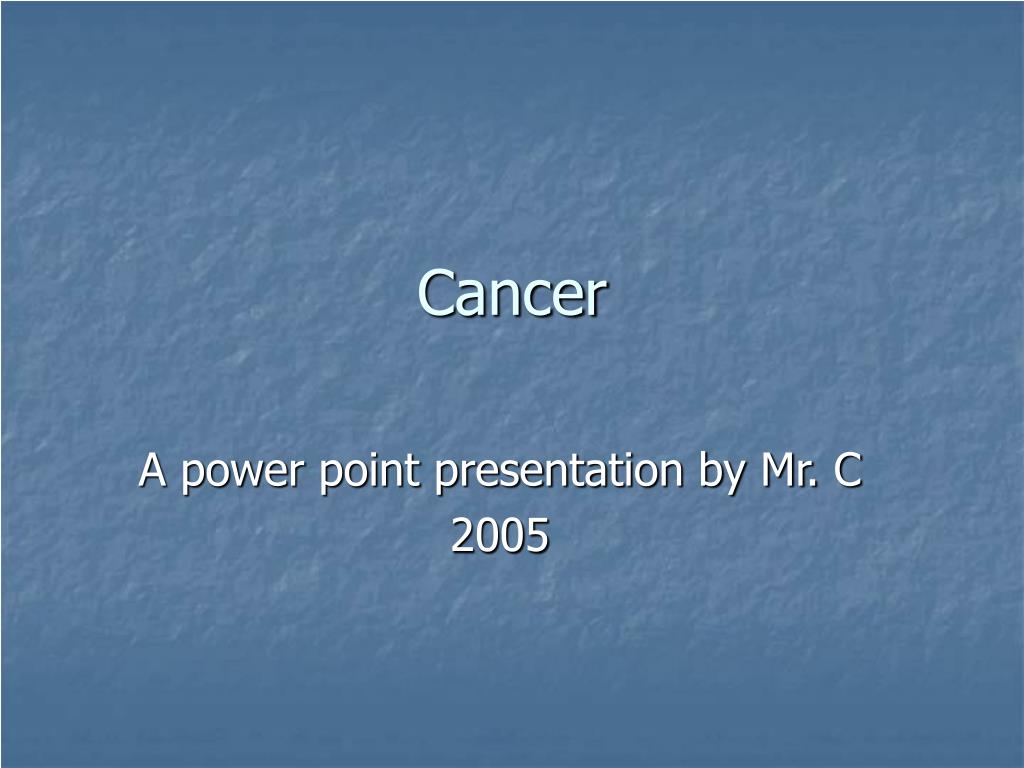 Cancer

A power point presentation by Mr. C
2005